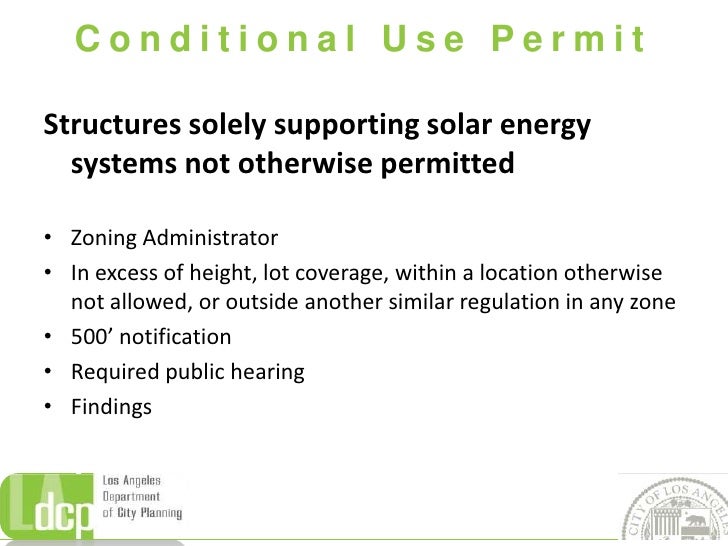 Conditional Use Permit

Structures solely supporting solar energy systems not otherwise permitted

• Zoning Administrator
• In excess of height, lot coverage, within a location otherwise not allowed, or outside another similar regulation in any zone
• 500' notification
• Required public hearing
• Findings

LA dcp Los Angeles Department of City Planning

CITY OF LOS ANGELES